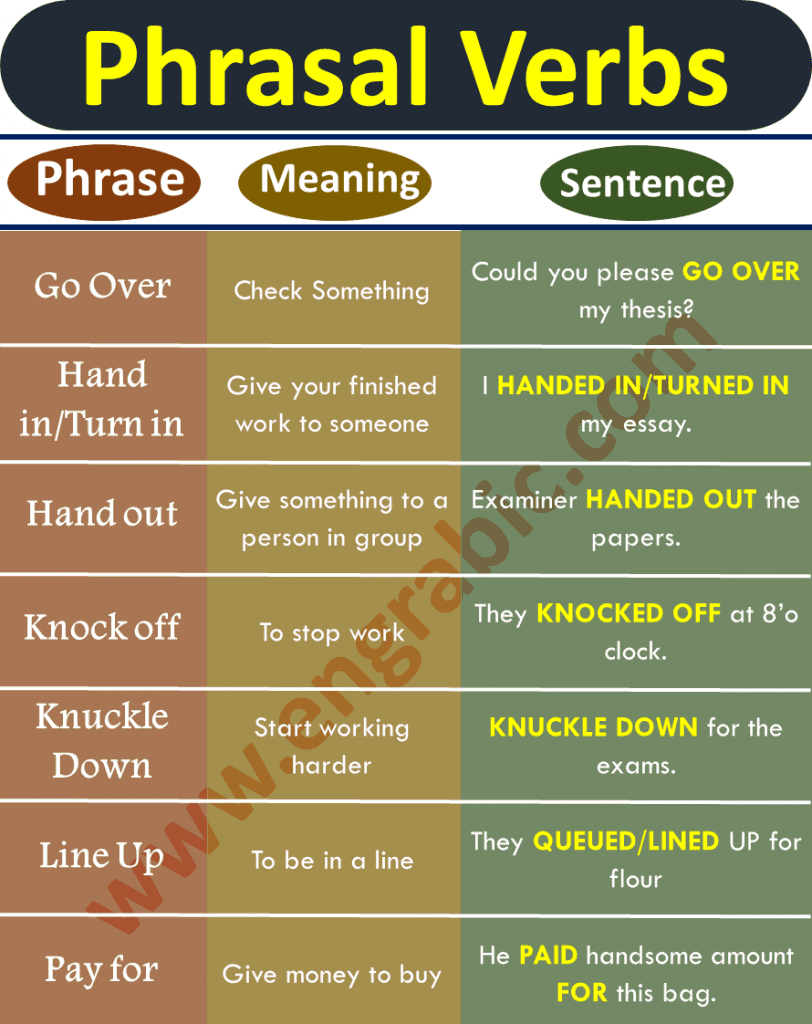 Phrasal Verbs

| Phrase | Meaning | Sentence |
|---|---|---|
| Go Over | Check Something | Could you please GO OVER my thesis? |
| Hand in/Turn in | Give your finished work to someone | I HANDED IN/TURNED IN my essay. |
| Hand out | Give something to a person in group | Examiner HANDED OUT the papers. |
| Knock off | To stop work | They KNOCKED OFF at 8'o clock. |
| Knuckle Down | Start working harder | KNUCKLE DOWN for the exams. |
| Line Up | To be in a line | They QUEUED/LINED UP for flour |
| Pay for | Give money to buy | He PAID handsome amount FOR this bag. |

www.engrabic.com